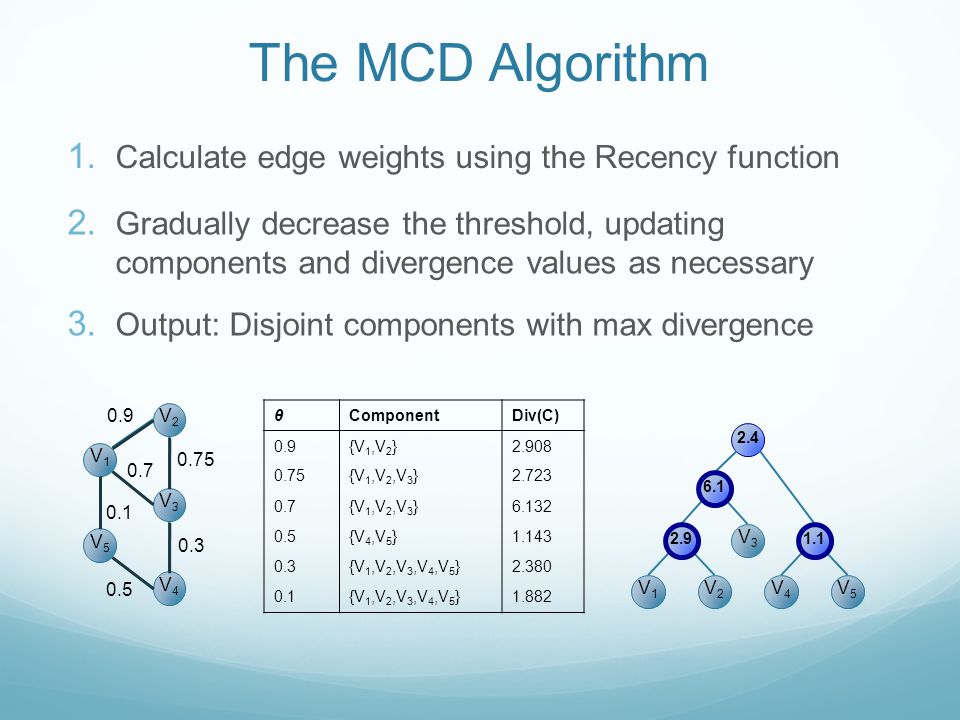 The MCD Algorithm

1. Calculate edge weights using the Recency function

2. Gradually decrease the threshold, updating components and divergence values as necessary

3. Output: Disjoint components with max divergence

0.9 $V_2$
$V_1$ 0.7 0.75
$V_3$
0.1
$V_5$ 0.3
0.5 $V_4$

| $\theta$ | Component | Div(C) |
|---|---|---|
| 0.9 | $\{V_1,V_2\}$ | 2.908 |
| 0.75 | $\{V_1,V_2,V_3\}$ | 2.723 |
| 0.7 | $\{V_1,V_2,V_3\}$ | 6.132 |
| 0.5 | $\{V_4,V_5\}$ | 1.143 |
| 0.3 | $\{V_1,V_2,V_3,V_4,V_5\}$ | 2.380 |
| 0.1 | $\{V_1,V_2,V_3,V_4,V_5\}$ | 1.882 |

2.4
6.1
2.9 $V_3$ 1.1
$V_1$ $V_2$ $V_4$ $V_5$